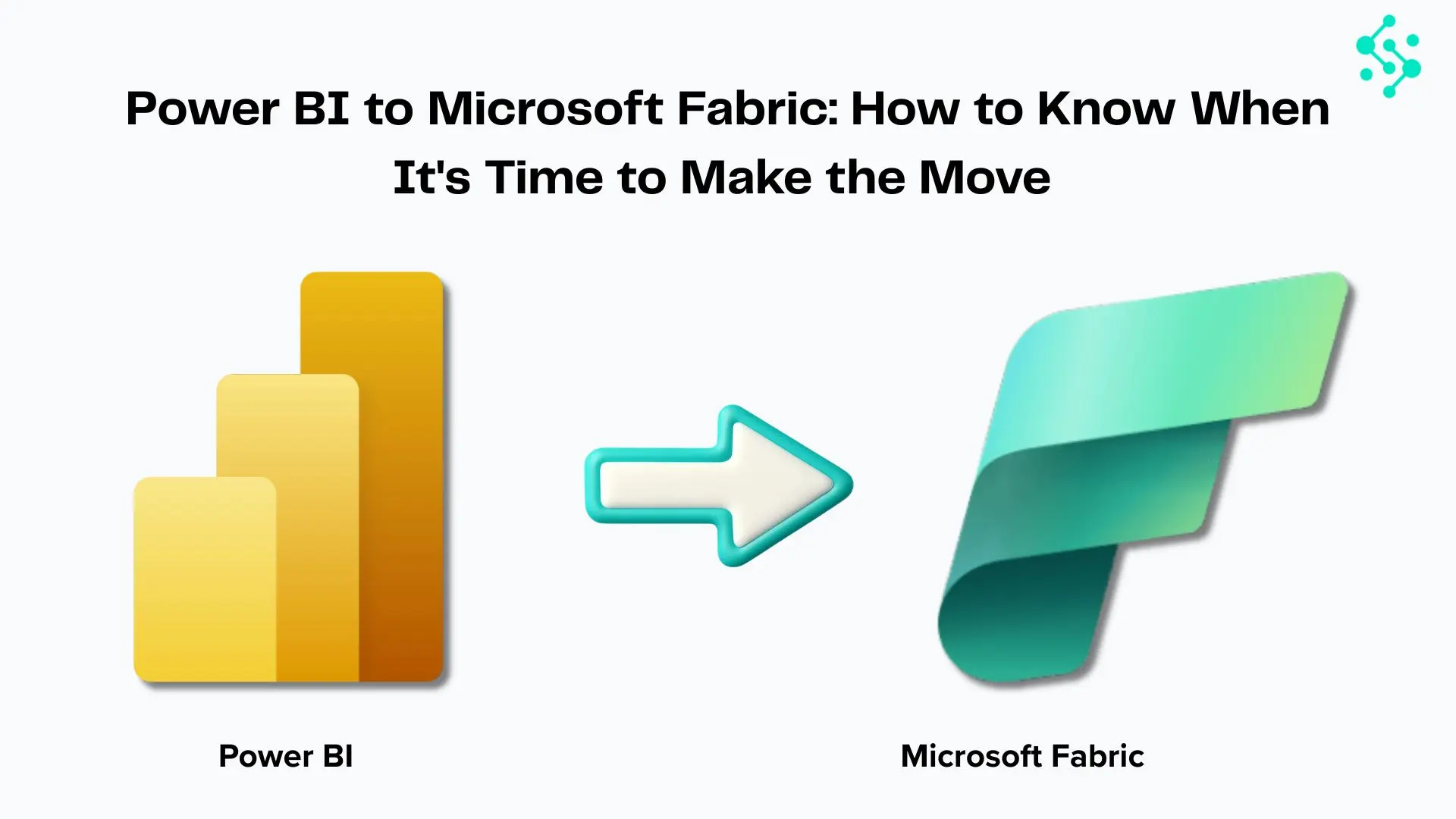 Power BI to Microsoft Fabric: How to Know When It's Time to Make the Move

Power BI

Microsoft Fabric